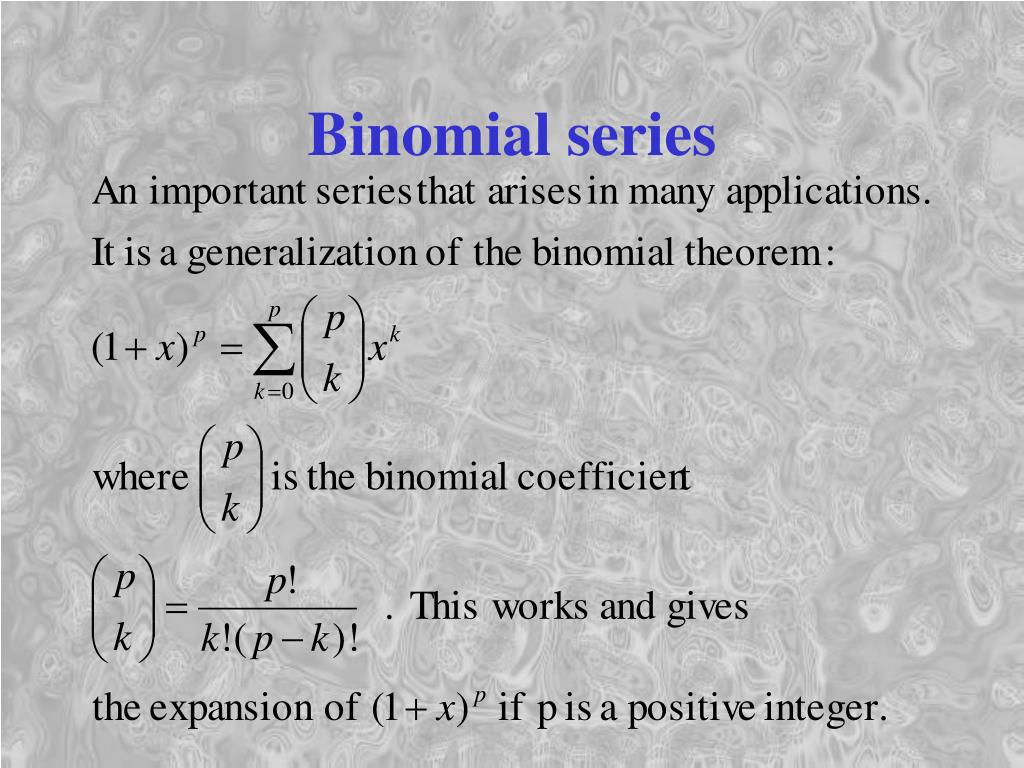 Binomial series

An important series that arises in many applications.

It is a generalization of the binomial theorem:

$(1+x)^p = \sum_{k=0}^{p} \binom{p}{k} x^k$

where $\binom{p}{k}$ is the binomial coefficient

$\binom{p}{k} = \frac{p!}{k!(p-k)!}$ . This works and gives

the expansion of $(1+x)^p$ if p is a positive integer.